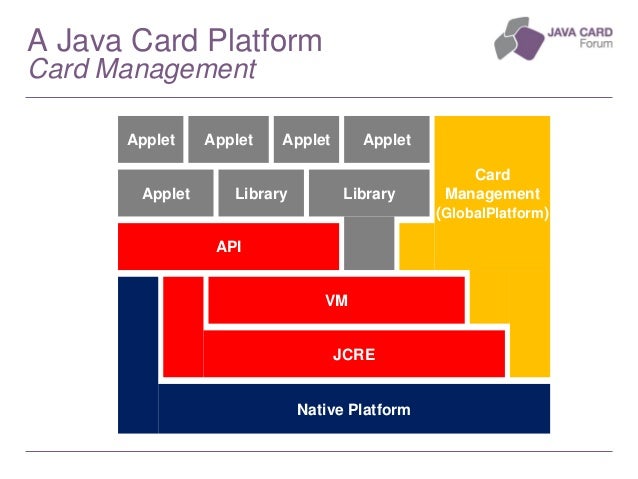 A Java Card Platform
Card Management

JAVA CARD
Forum

Applet
Applet
Applet
Applet

Applet
Library
Library

Card Management (GlobalPlatform)

API

VM

JCRE

Native Platform